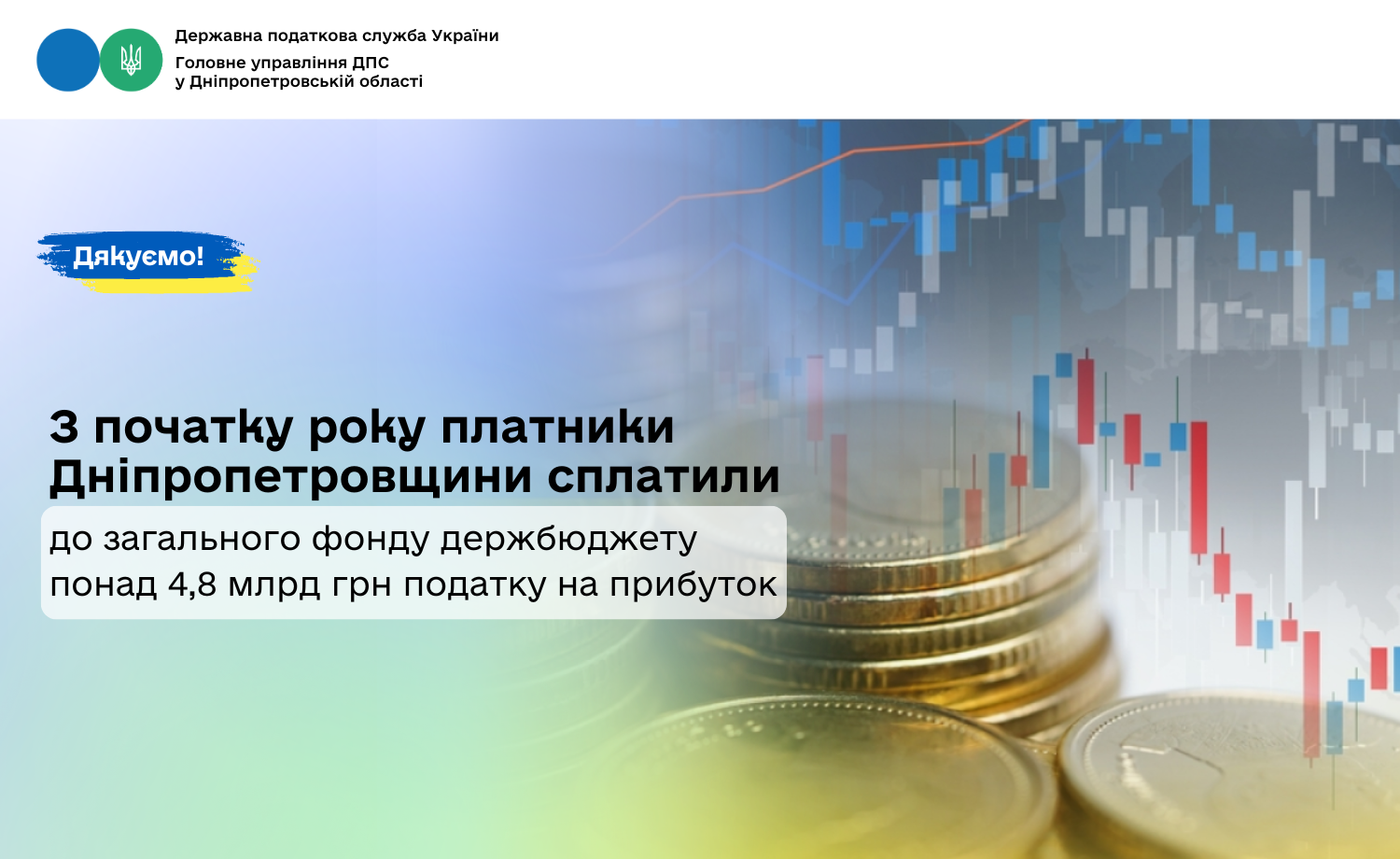 Державна податкова служба України
Головне управління ДПС у Дніпропетровській області

Дякуємо!

З початку року платники Дніпропетровщини сплатили

до загального фонду держбюджету понад 4,8 млрд грн податку на прибуток